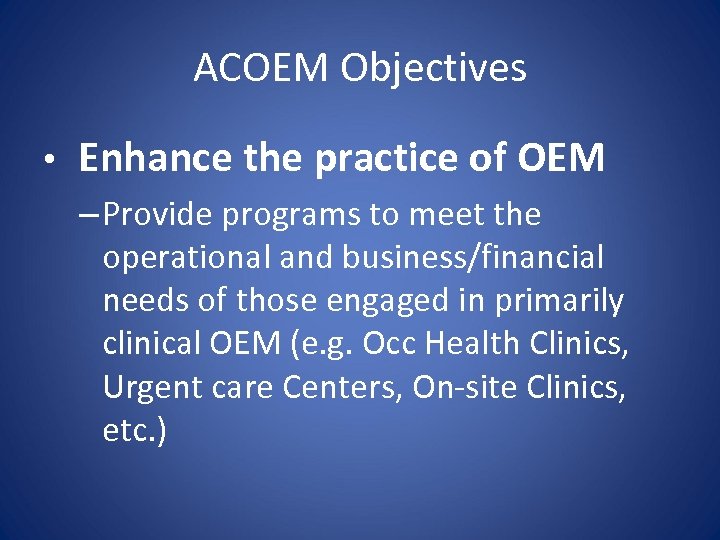 ACOEM Objectives

• Enhance the practice of OEM

– Provide programs to meet the operational and business/financial needs of those engaged in primarily clinical OEM (e.g. Occ Health Clinics, Urgent care Centers, On-site Clinics, etc.)